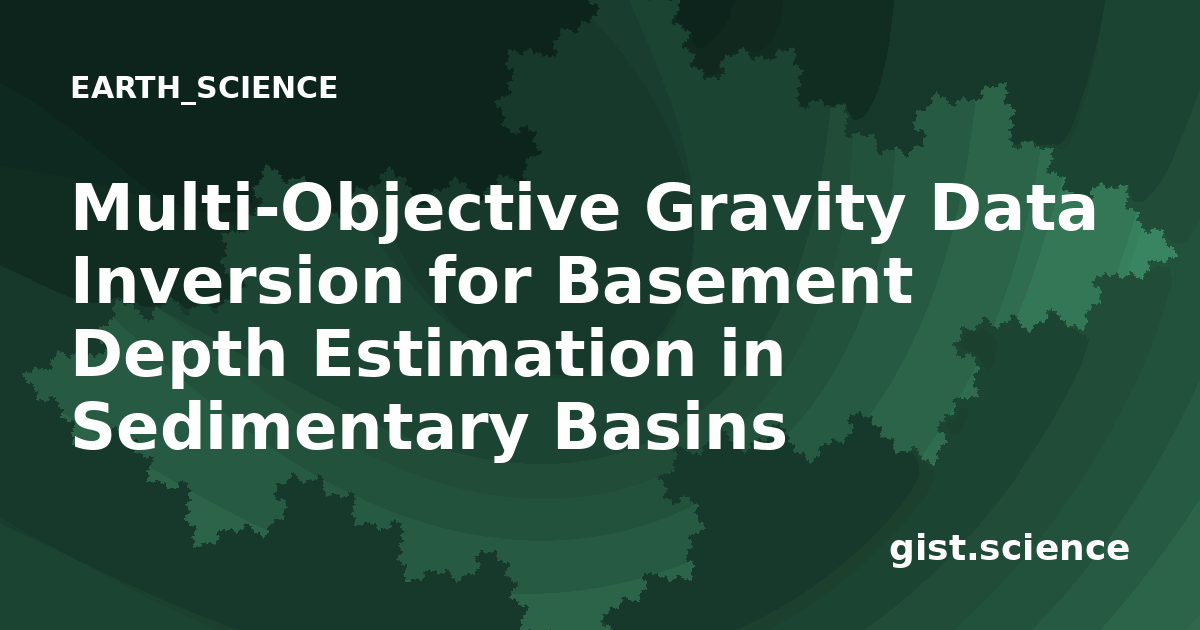 EARTH_SCIENCE

Multi-Objective Gravity Data Inversion for Basement Depth Estimation in Sedimentary Basins

gist.science